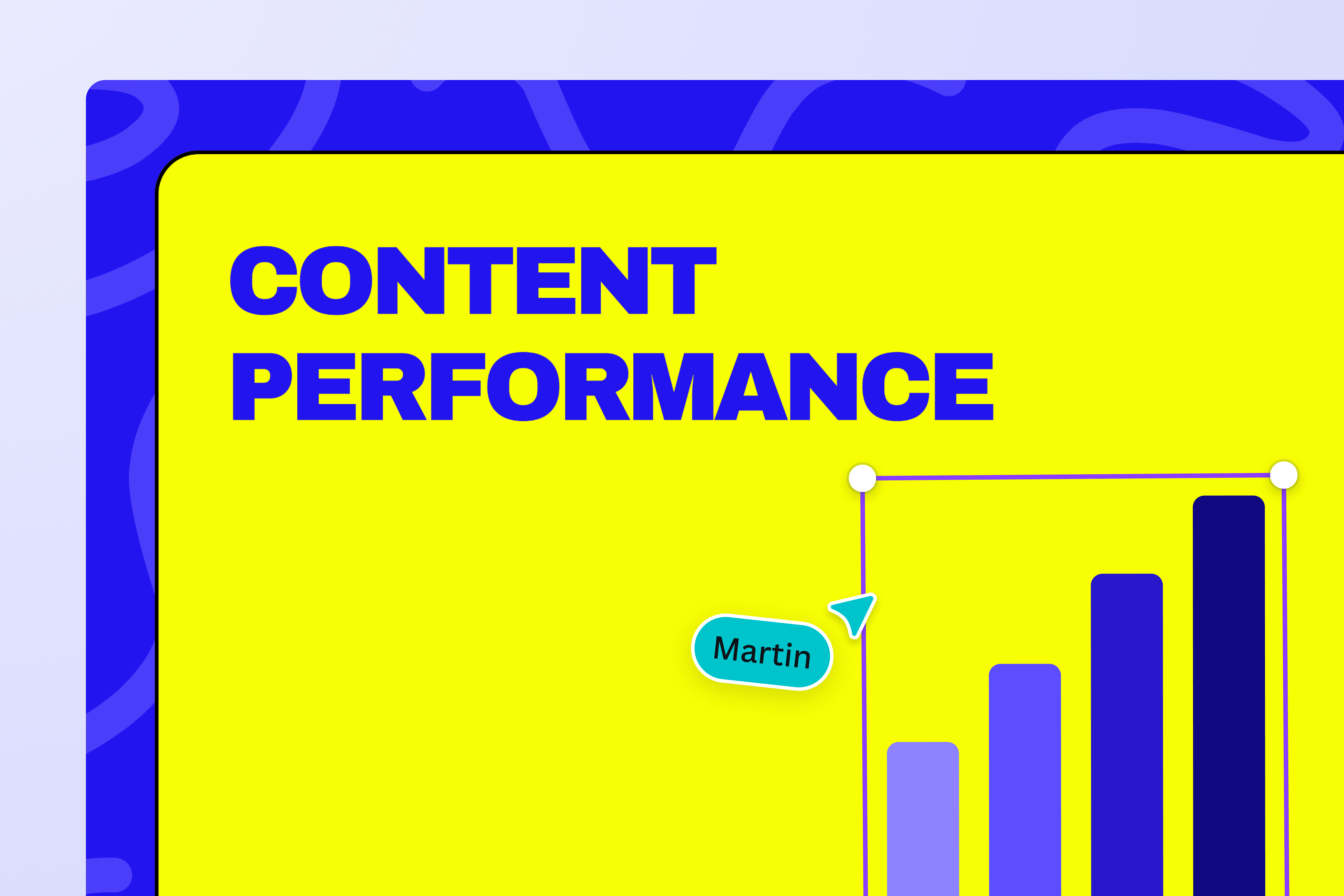 CONTENT PERFORMANCE

Martin